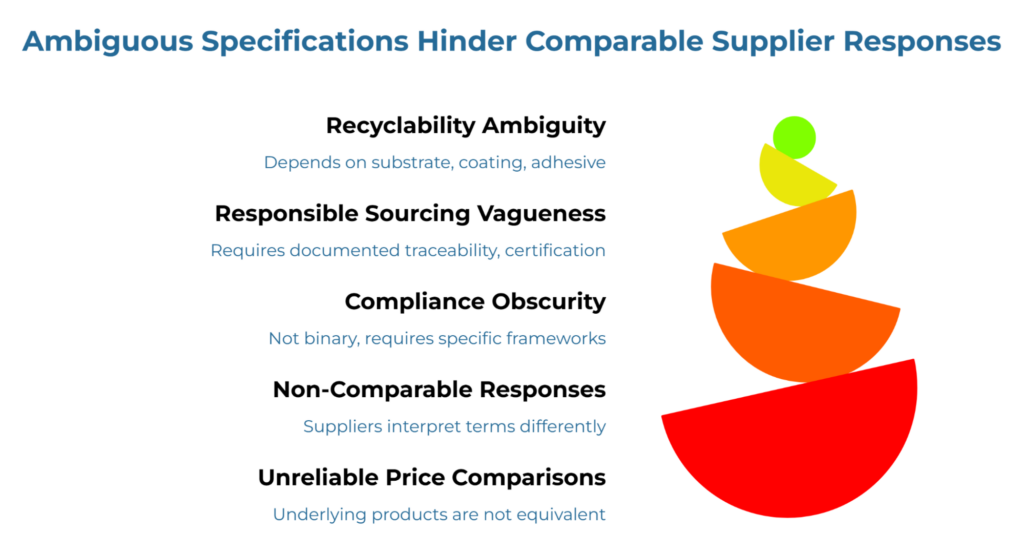 Ambiguous Specifications Hinder Comparable Supplier Responses

Recyclability Ambiguity

Depends on substrate, coating, adhesive

Responsible Sourcing Vagueness

Requires documented traceability, certification

Compliance Obscurity

Not binary, requires specific frameworks

Non-Comparable Responses

Suppliers interpret terms differently

Unreliable Price Comparisons

Underlying products are not equivalent